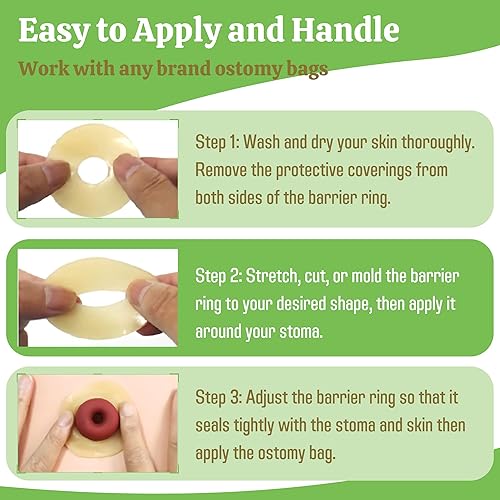 Easy to Apply and Handle

Work with any brand ostomy bags

Step 1: Wash and dry your skin thoroughly. Remove the protective coverings from both sides of the barrier ring.

Step 2: Stretch, cut, or mold the barrier ring to your desired shape, then apply it around your stoma.

Step 3: Adjust the barrier ring so that it seals tightly with the stoma and skin then apply the ostomy bag.